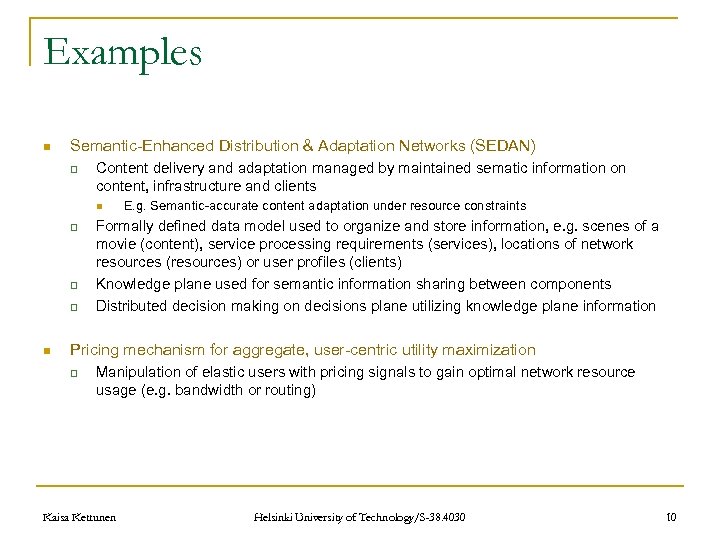 Examples

Semantic-Enhanced Distribution & Adaptation Networks (SEDAN)

Content delivery and adaptation managed by maintained sematic information on content, infrastructure and clients

E.g. Semantic-accurate content adaptation under resource constraints

Formally defined data model used to organize and store information, e.g. scenes of a movie (content), service processing requirements (services), locations of network resources (resources) or user profiles (clients)

Knowledge plane used for semantic information sharing between components

Distributed decision making on decisions plane utilizing knowledge plane information

Pricing mechanism for aggregate, user-centric utility maximization

Manipulation of elastic users with pricing signals to gain optimal network resource usage (e.g. bandwidth or routing)

Kaisa Kettunen

Helsinki University of Technology/S-38.4030

10